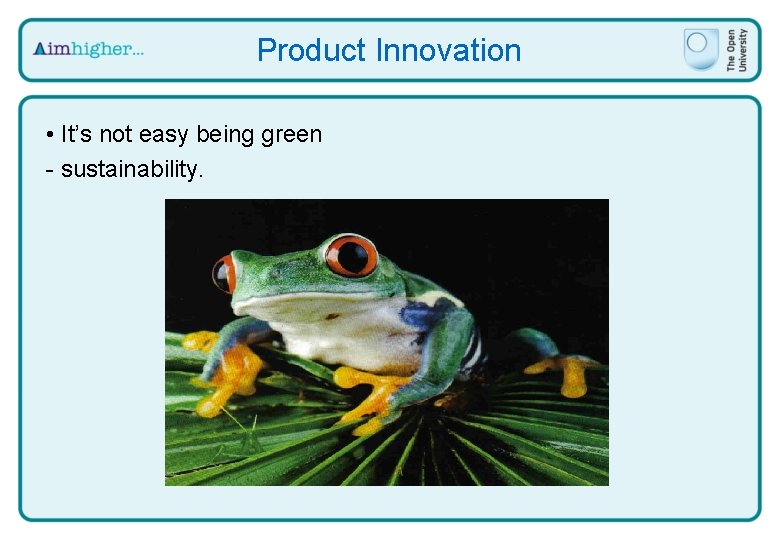 Aimhigher...

Product Innovation

The Open University

• It's not easy being green
- sustainability.